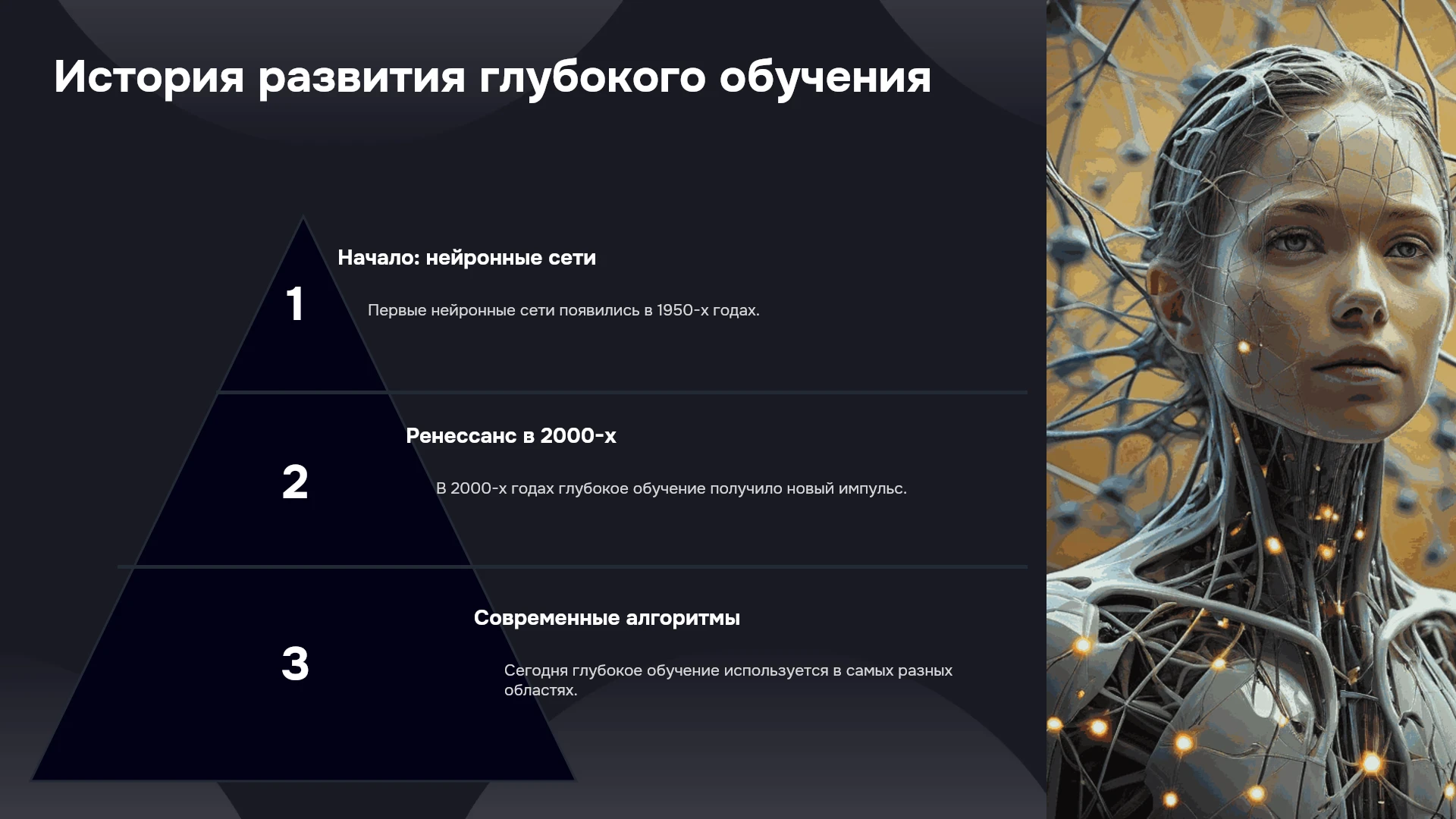 История развития глубокого обучения

1

Начало: нейронные сети

Первые нейронные сети появились в 1950-х годах.

2

Ренессанс в 2000-х

В 2000-х годах глубокое обучение получило новый импульс.

3

Современные алгоритмы

Сегодня глубокое обучение используется в самых разных областях.